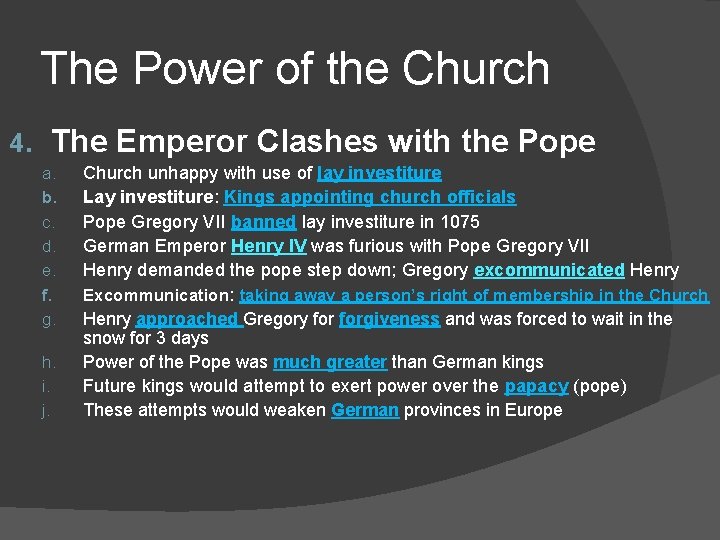 The Power of the Church

4. The Emperor Clashes with the Pope

a. Church unhappy with use of lay investiture
b. Lay investiture: Kings appointing church officials
c. Pope Gregory VII banned lay investiture in 1075
d. German Emperor Henry IV was furious with Pope Gregory VII
e. Henry demanded the pope step down; Gregory excommunicated Henry
f. Excommunication: taking away a person's right of membership in the Church
g. Henry approached Gregory for forgiveness and was forced to wait in the snow for 3 days
h. Power of the Pope was much greater than German kings
i. Future kings would attempt to exert power over the papacy (pope)
j. These attempts would weaken German provinces in Europe